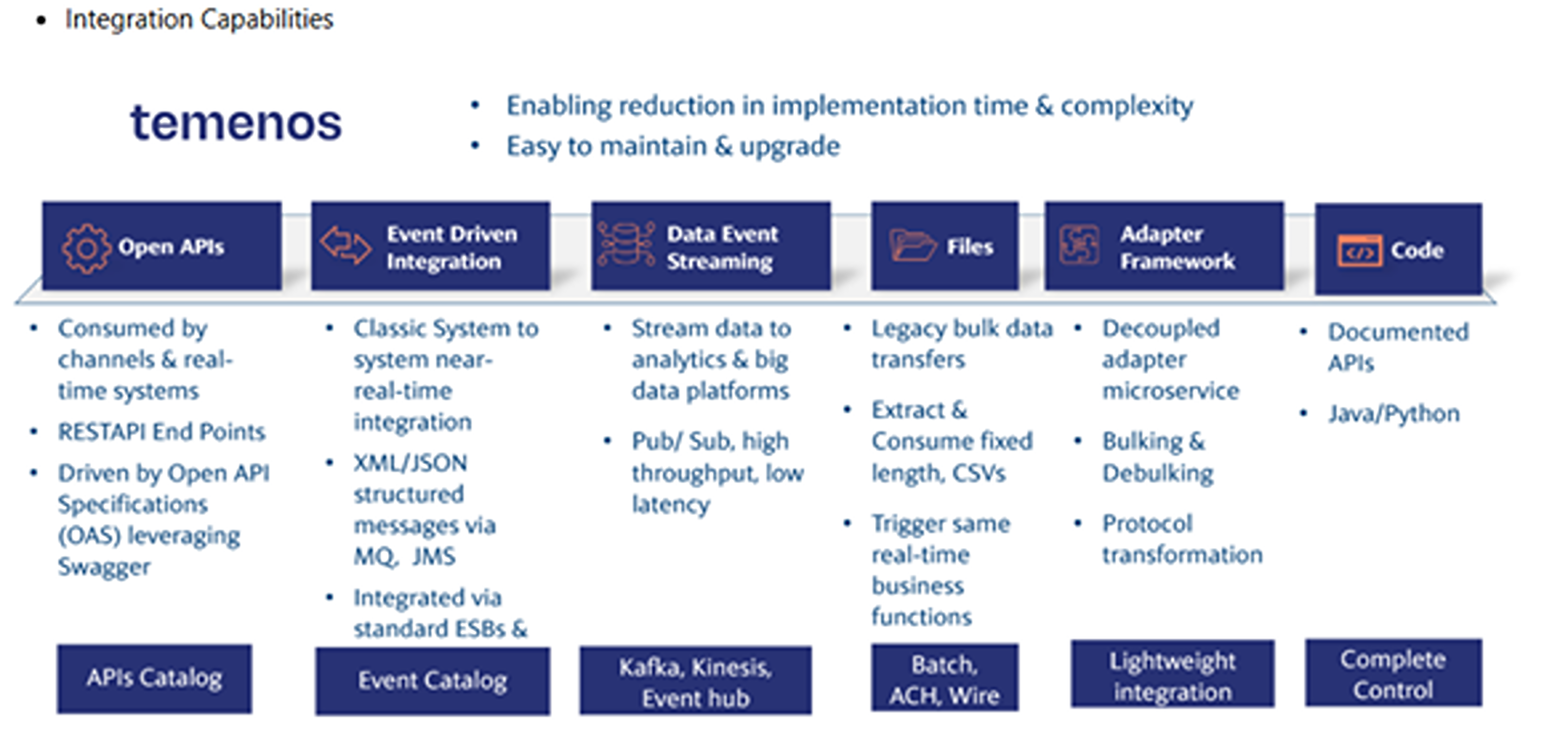 • Integration Capabilities

temenos

• Enabling reduction in implementation time & complexity
• Easy to maintain & upgrade

Open APIs

• Consumed by channels & real-time systems
• RESTAPI End Points
• Driven by Open API Specifications (OAS) leveraging Swagger

APIs Catalog

Event Driven Integration

• Classic System to system near-real-time integration
• XML/JSON structured messages via MQ, JMS
• Integrated via standard ESBs &

Event Catalog

Data Event Streaming

• Stream data to analytics & big data platforms
• Pub/ Sub, high throughput, low latency

Kafka, Kinesis, Event hub

Files

• Legacy bulk data transfers
• Extract & Consume fixed length, CSVs
• Trigger same real-time business functions

Batch, ACH, Wire

Adapter Framework

• Decoupled adapter microservice
• Bulking & Debulking
• Protocol transformation

Lightweight integration

Code

• Documented APIs
• Java/Python

Complete Control